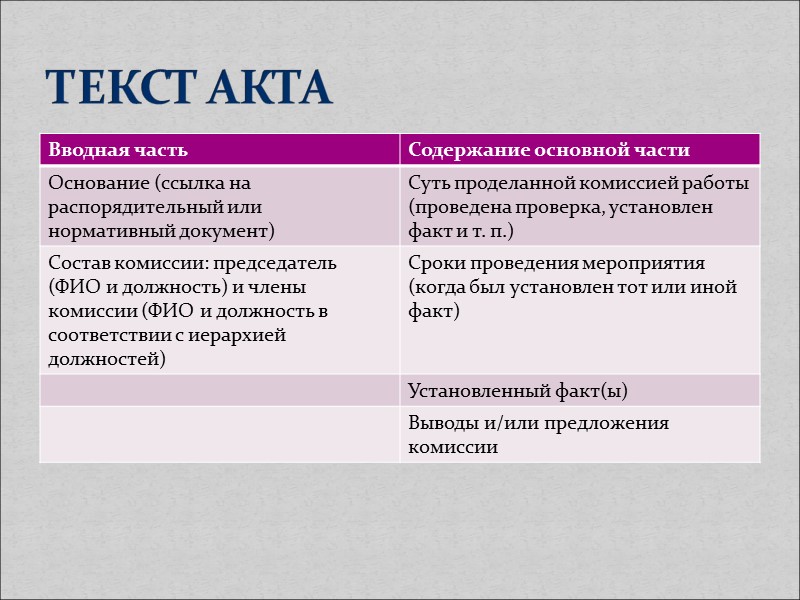 ТЕКСТ АКТА

| Вводная часть | Содержание основной части |
|---|---|
| Основание (ссылка на распорядительный или нормативный документ) | Суть проделанной комиссией работы (проведена проверка, установлен факт и т. п.) |
| Состав комиссии: председатель (ФИО и должность) и члены комиссии (ФИО и должность в соответствии с иерархией должностей) | Сроки проведения мероприятия (когда был установлен тот или иной факт) |
| | Установленный факт(ы) |
| | Выводы и/или предложения комиссии |